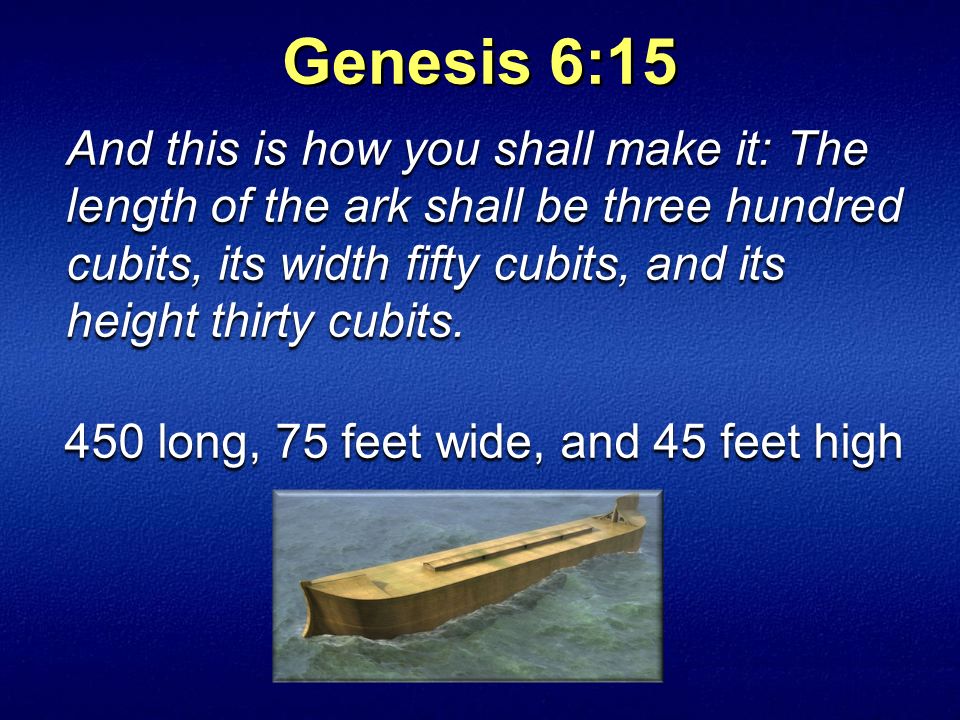 Genesis 6:15

And this is how you shall make it: The length of the ark shall be three hundred cubits, its width fifty cubits, and its height thirty cubits.

450 long, 75 feet wide, and 45 feet high